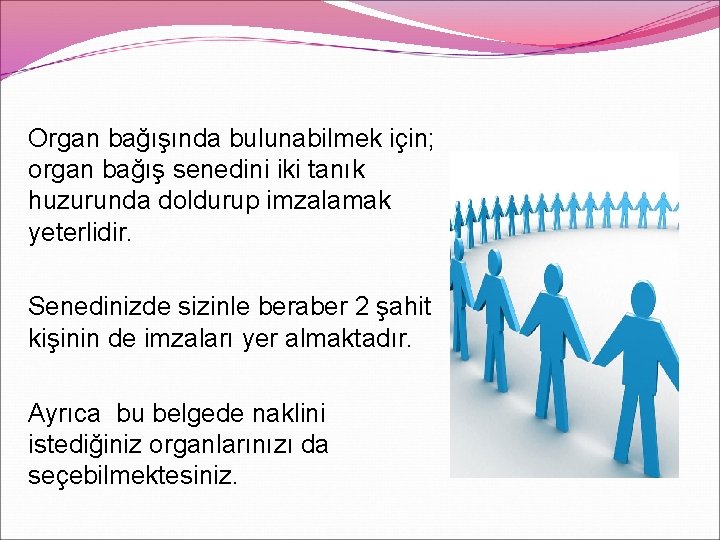 Organ bağışında bulunabilmek için; organ bağış senedini iki tanık huzurunda doldurup imzalamak yeterlidir.

Senedinizde sizinle beraber 2 şahit kişinin de imzaları yer almaktadır.

Ayrıca bu belgede naklini istediğiniz organlarınızı da seçebilmektesiniz.